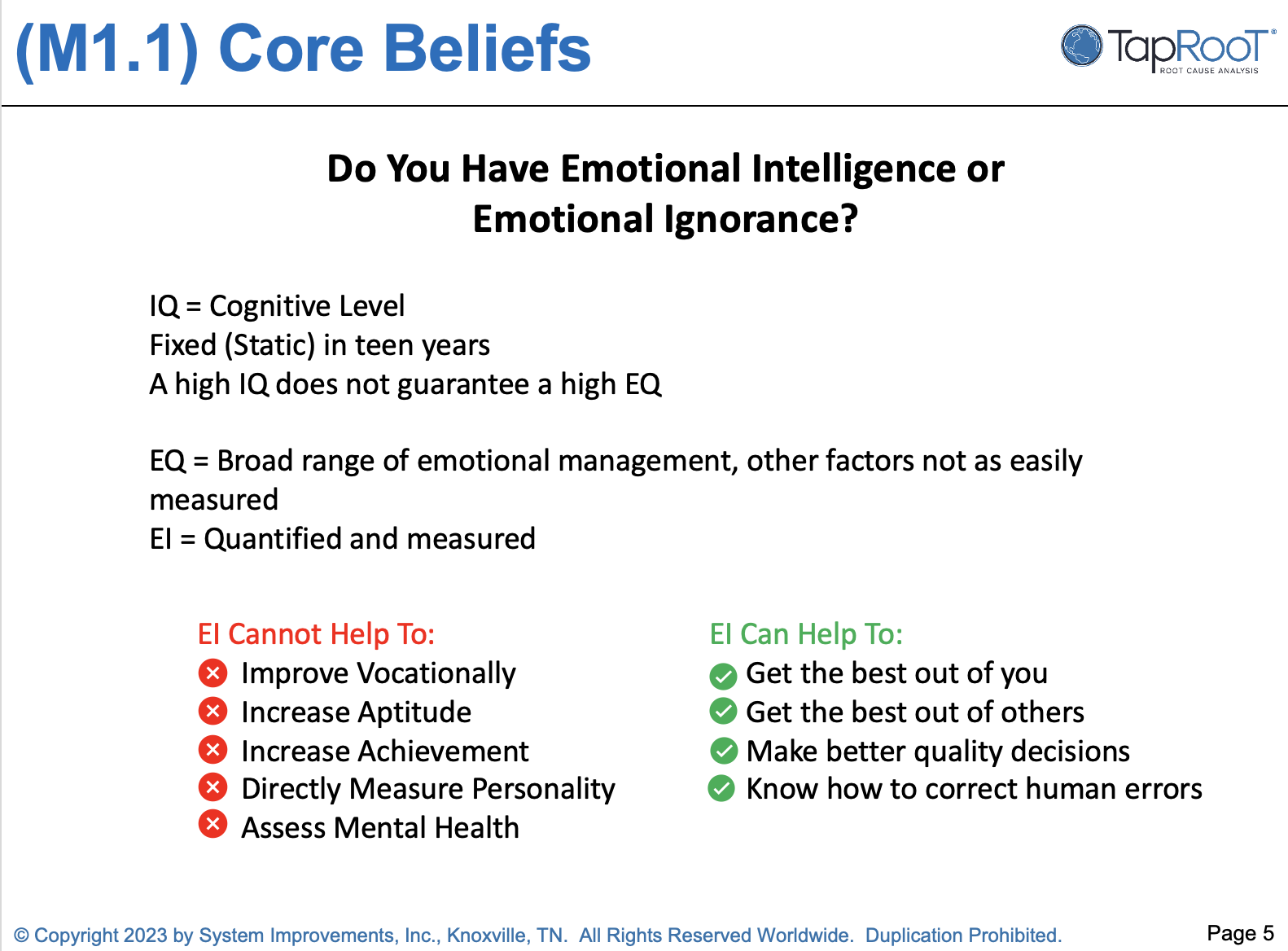 (M1.1) Core Beliefs

TapRooT®
ROOT CAUSE ANALYSIS

Do You Have Emotional Intelligence or Emotional Ignorance?

IQ = Cognitive Level
Fixed (Static) in teen years
A high IQ does not guarantee a high EQ

EQ = Broad range of emotional management, other factors not as easily measured
EI = Quantified and measured

EI Cannot Help To:
Improve Vocationally
Increase Aptitude
Increase Achievement
Directly Measure Personality
Assess Mental Health

EI Can Help To:
Get the best out of you
Get the best out of others
Make better quality decisions
Know how to correct human errors

© Copyright 2023 by System Improvements, Inc., Knoxville, TN. All Rights Reserved Worldwide. Duplication Prohibited.

Page 5